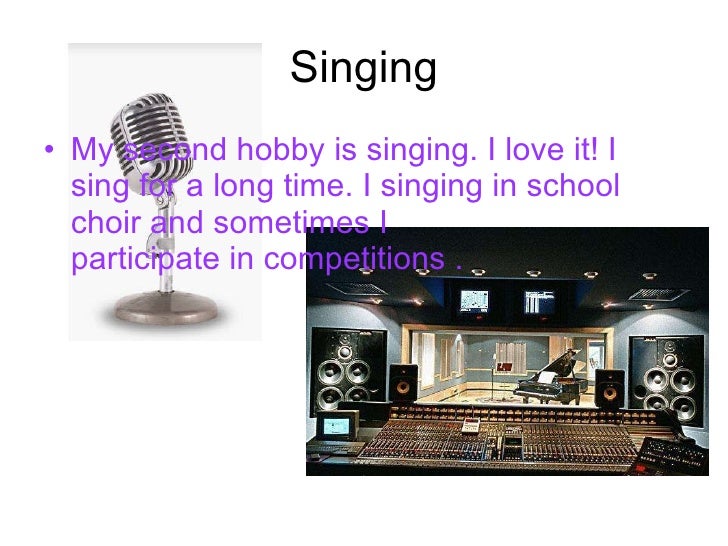 Singing

• My second hobby is singing. I love it! I sing for a long time. I singing in school choir and sometimes I participate in competitions .